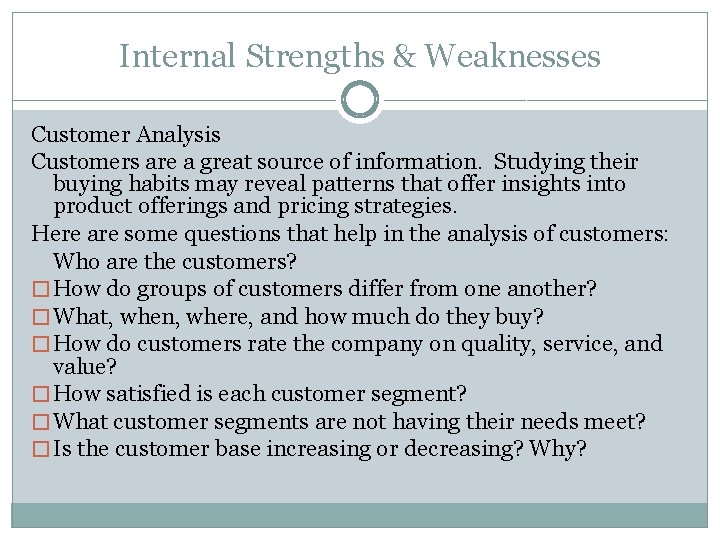 Internal Strengths & Weaknesses

Customer Analysis

Customers are a great source of information. Studying their buying habits may reveal patterns that offer insights into product offerings and pricing strategies.

Here are some questions that help in the analysis of customers:

Who are the customers?

□ How do groups of customers differ from one another?

□ What, when, where, and how much do they buy?

□ How do customers rate the company on quality, service, and value?

□ How satisfied is each customer segment?

□ What customer segments are not having their needs meet?

□ Is the customer base increasing or decreasing? Why?